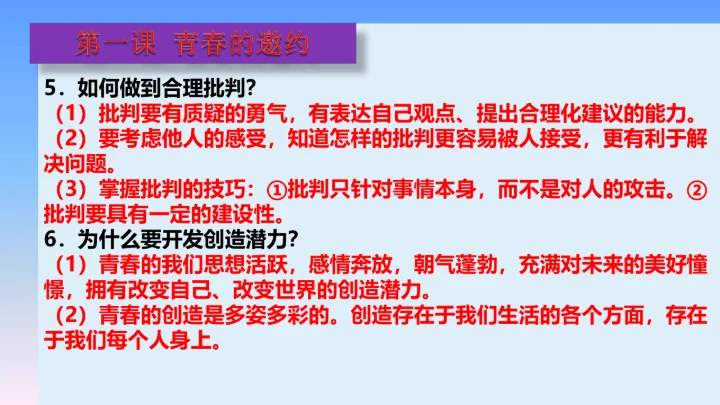 第一课 青春的邀约

5．如何做到合理批判?
（1）批判要有质疑的勇气，有表达自己观点、提出合理化建议的能力。
（2）要考虑他人的感受，知道怎样的批判更容易被人接受，更有利于解决问题。
（3）掌握批判的技巧：①批判只针对事情本身，而不是对人的攻击。②批判要具有一定的建设性。
6．为什么要开发创造潜力?
（1）青春的我们思想活跃，感情奔放，朝气蓬勃，充满对未来的美好憧憬，拥有改变自己、改变世界的创造潜力。
（2）青春的创造是多姿多彩的。创造存在于我们生活的各个方面，存在于我们每个人身上。